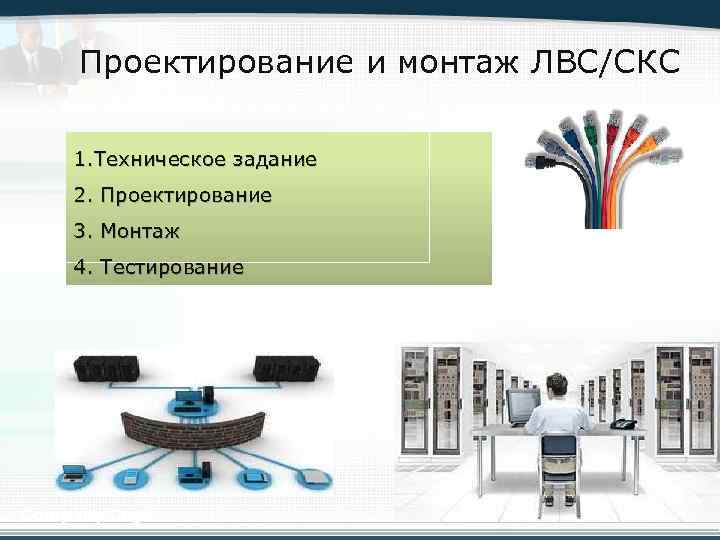 Проектирование и монтаж ЛВС/СКС

1.Техническое задание

2. Проектирование

3. Монтаж

4. Тестирование